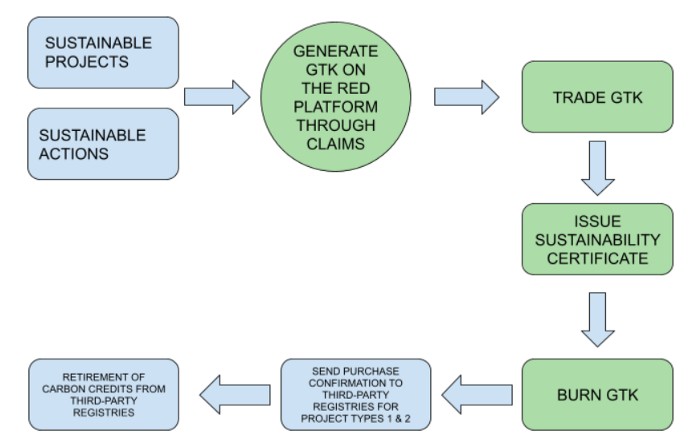 SUSTAINABLE PROJECTS

SUSTAINABLE ACTIONS

GENERATE GTK ON THE RED PLATFORM THROUGH CLAIMS

TRADE GTK

ISSUE SUSTAINABILITY CERTIFICATE

BURN GTK

SEND PURCHASE CONFIRMATION TO THIRD-PARTY REGISTRIES FOR PROJECT TYPES 1 & 2

RETIREMENT OF CARBON CREDITS FROM THIRD-PARTY REGISTRIES